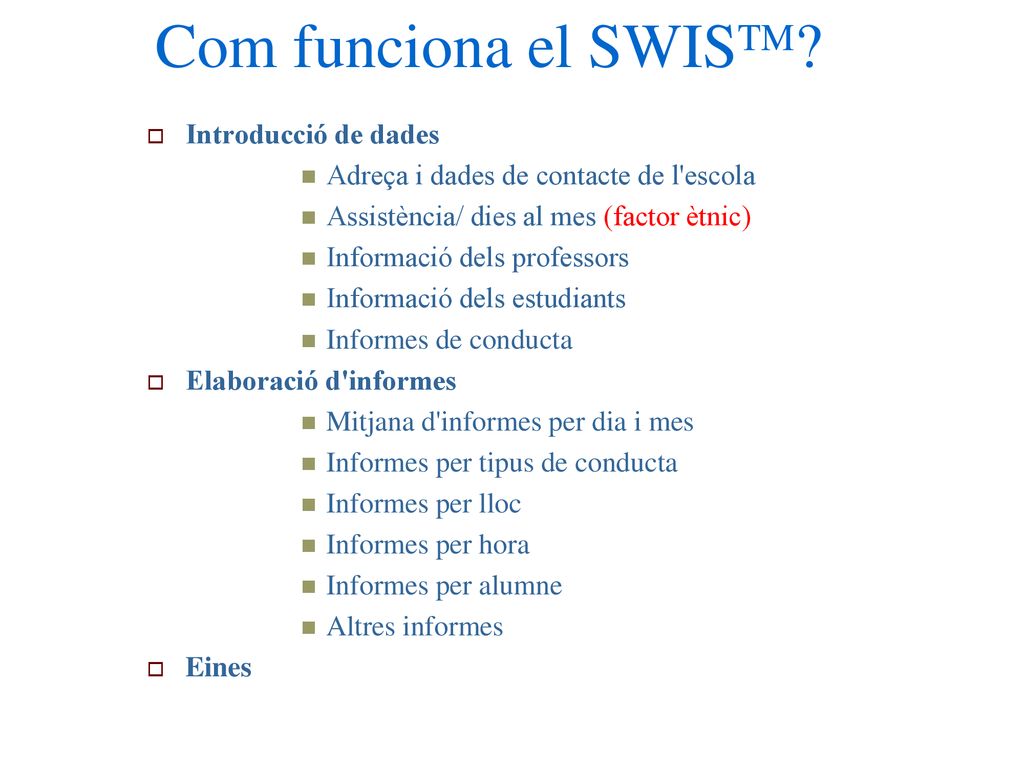 Com funciona el SWIS™?

Introducció de dades

Adreça i dades de contacte de l'escola

Assistència/ dies al mes (factor ètnic)

Informació dels professors

Informació dels estudiants

Informes de conducta

Elaboració d'informes

Mitjana d'informes per dia i mes

Informes per tipus de conducta

Informes per lloc

Informes per hora

Informes per alumne

Altres informes

Eines